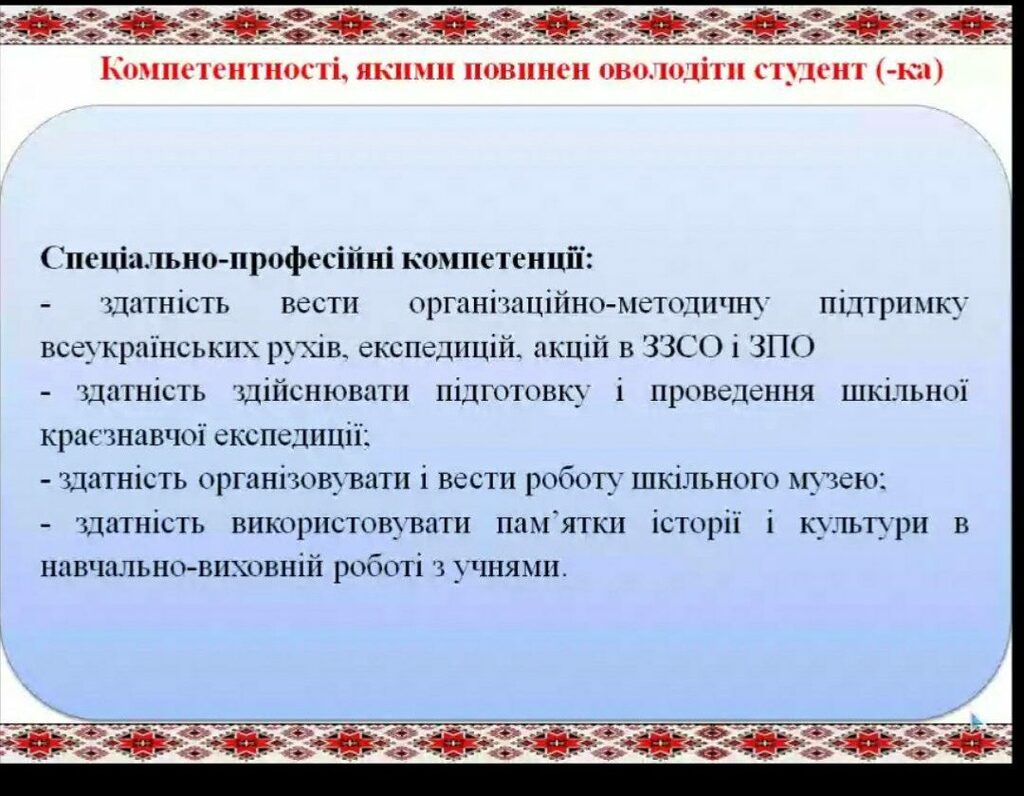 Компетентності, якими повинен оволодіти студент (-ка)

Спеціально-професійні компетенції:
- здатність вести організаційно-методичну підтримку всеукраїнських рухів, експедицій, акцій в ЗЗСО і ЗПО
- здатність здійснювати підготовку і проведення шкільної краєзнавчої експедиції;
- здатність організовувати і вести роботу шкільного музею;
- здатність використовувати пам'ятки історії і культури в навчально-виховній роботі з учнями.